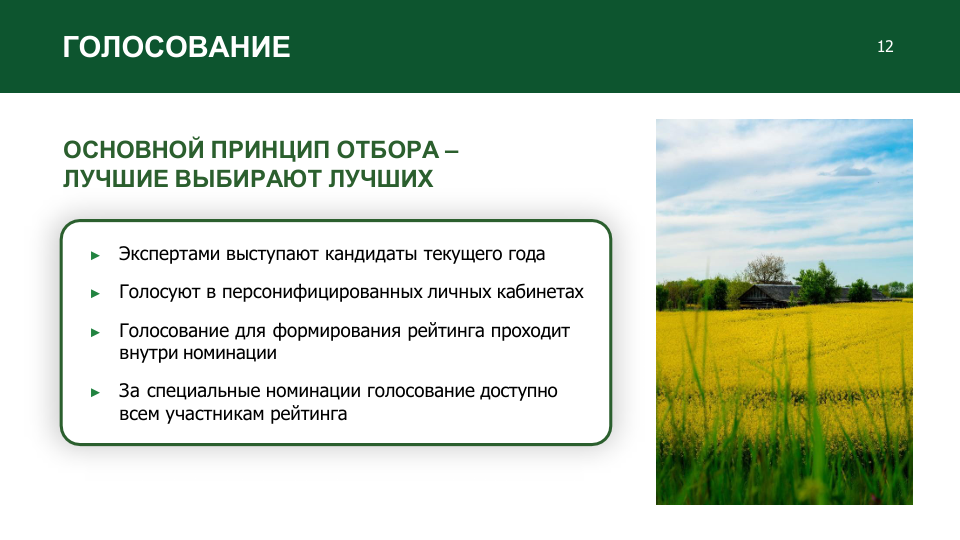 ГОЛОСОВАНИЕ

12

ОСНОВНОЙ ПРИНЦИП ОТБОРА – ЛУЧШИЕ ВЫБИРАЮТ ЛУЧШИХ

► Экспертами выступают кандидаты текущего года

► Голосуют в персонифицированных личных кабинетах

► Голосование для формирования рейтинга проходит внутри номинации

► За специальные номинации голосование доступно всем участникам рейтинга